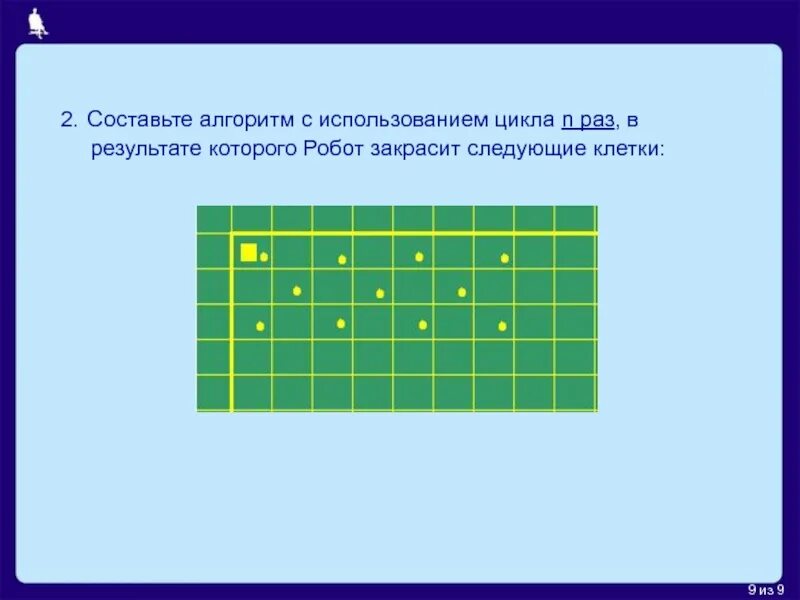 2. Составьте алгоритм с использованием цикла n раз, в результате которого Робот закрасит следующие клетки:

9 из 9